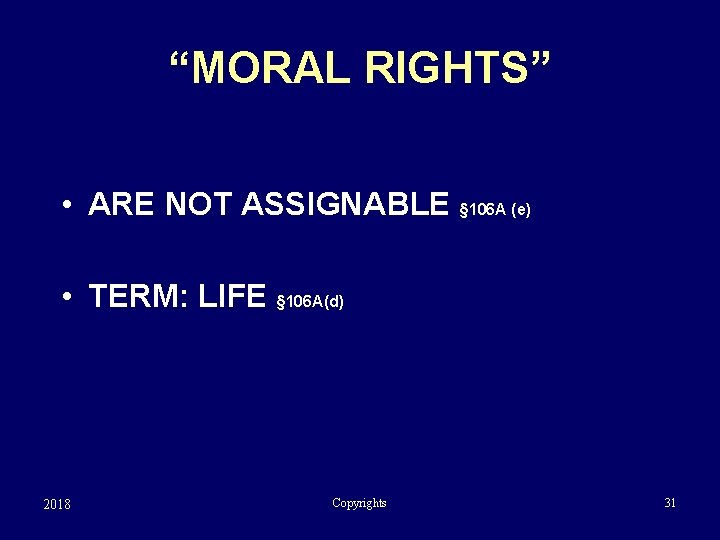 “MORAL RIGHTS”

• ARE NOT ASSIGNABLE §106A (e)

• TERM: LIFE §106A(d)

2018

Copyrights

31